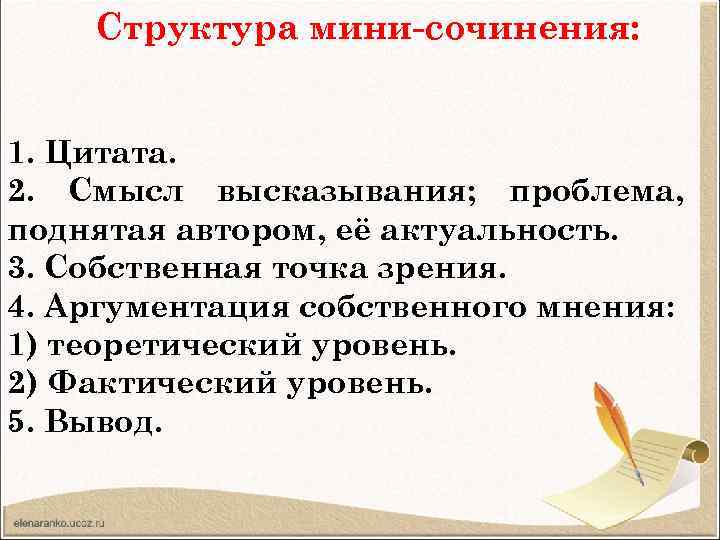 Структура мини-сочинения:

1. Цитата.
2. Смысл высказывания; проблема, поднятая автором, её актуальность.
3. Собственная точка зрения.
4. Аргументация собственного мнения:
1) теоретический уровень.
2) Фактический уровень.
5. Вывод.

elenaranko.ucoz.ru